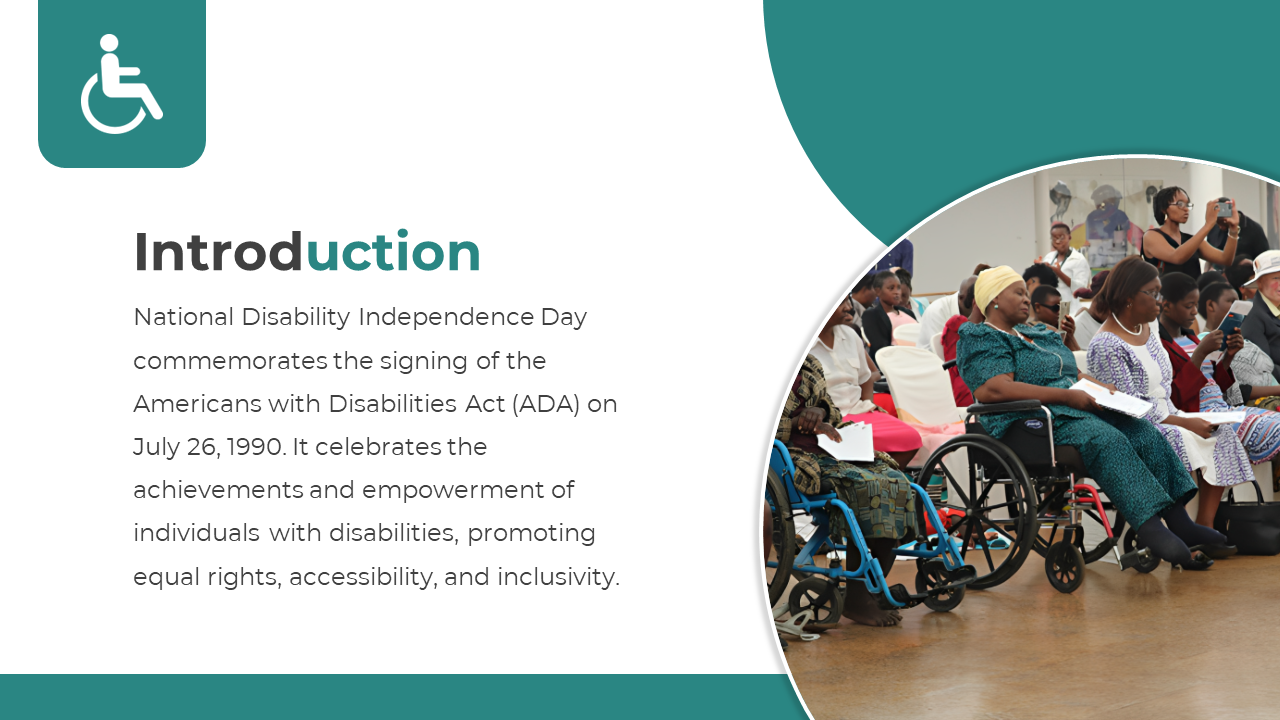 Introduction

National Disability Independence Day commemorates the signing of the Americans with Disabilities Act (ADA) on July 26, 1990. It celebrates the achievements and empowerment of individuals with disabilities, promoting equal rights, accessibility, and inclusivity.